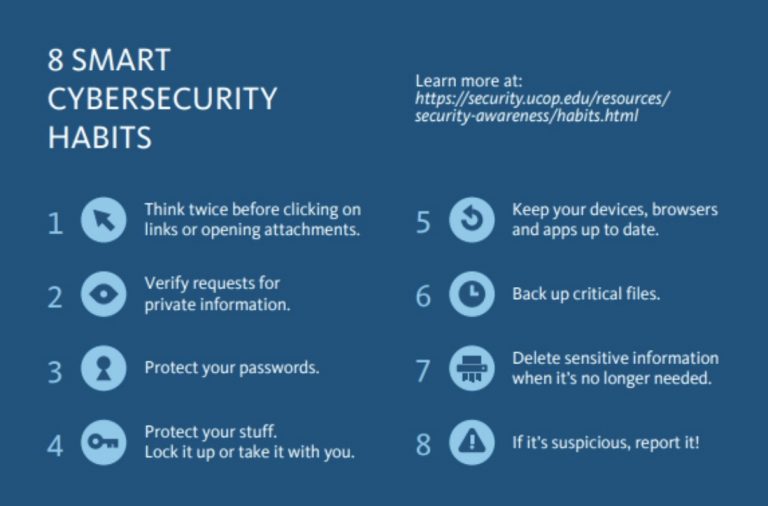 8 SMART CYBERSECURITY HABITS

Learn more at:
https://security.ucop.edu/resources/security-awareness/habits.html

1 Think twice before clicking on links or opening attachments.

2 Verify requests for private information.

3 Protect your passwords.

4 Protect your stuff. Lock it up or take it with you.

5 Keep your devices, browsers and apps up to date.

6 Back up critical files.

7 Delete sensitive information when it's no longer needed.

8 If it's suspicious, report it!